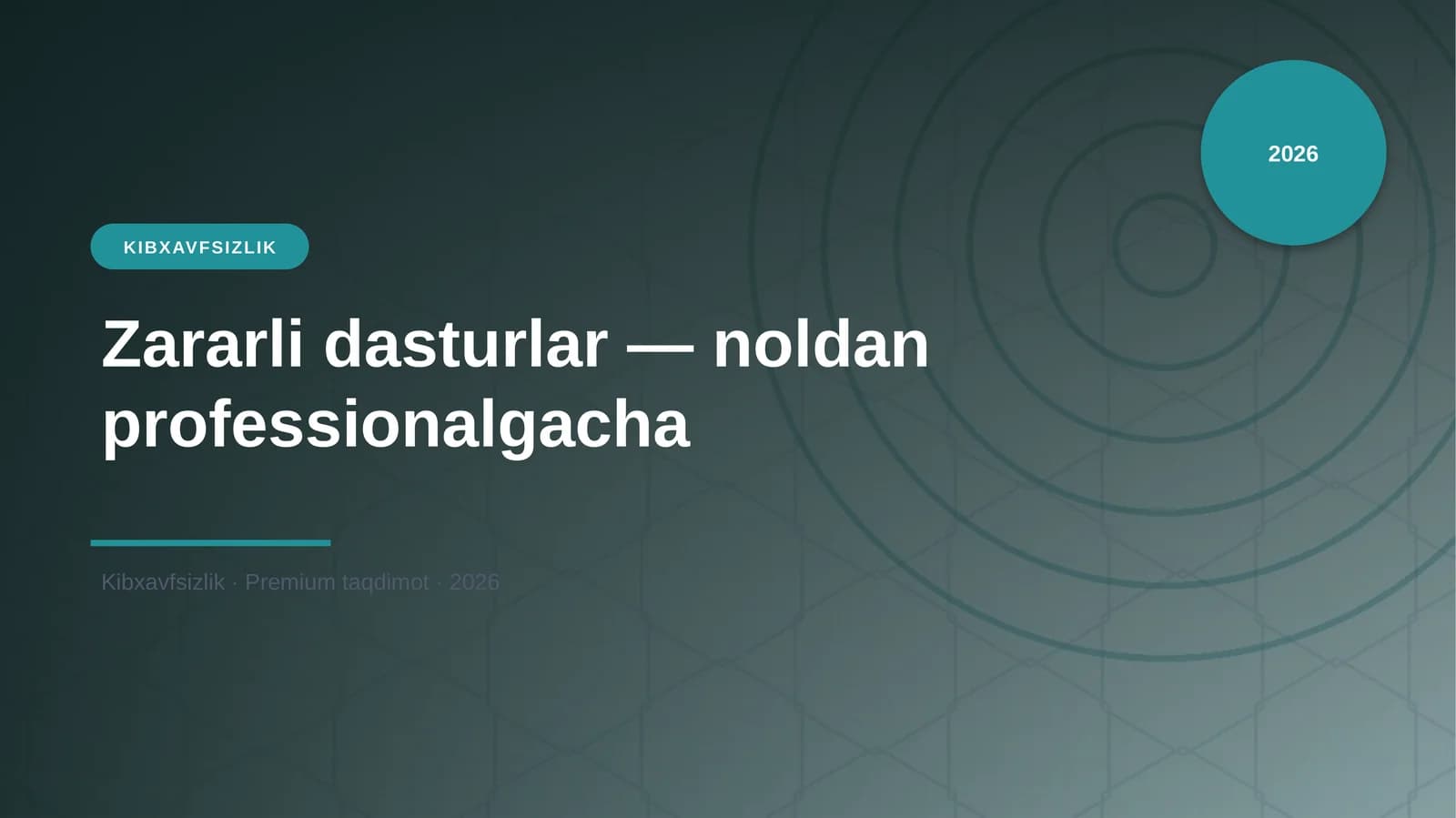 2026

KIBXAVFSIZLIK

Zararli dasturlar — noldan professionalgacha

Kibxavfsizlik · Premium taqdimot · 2026